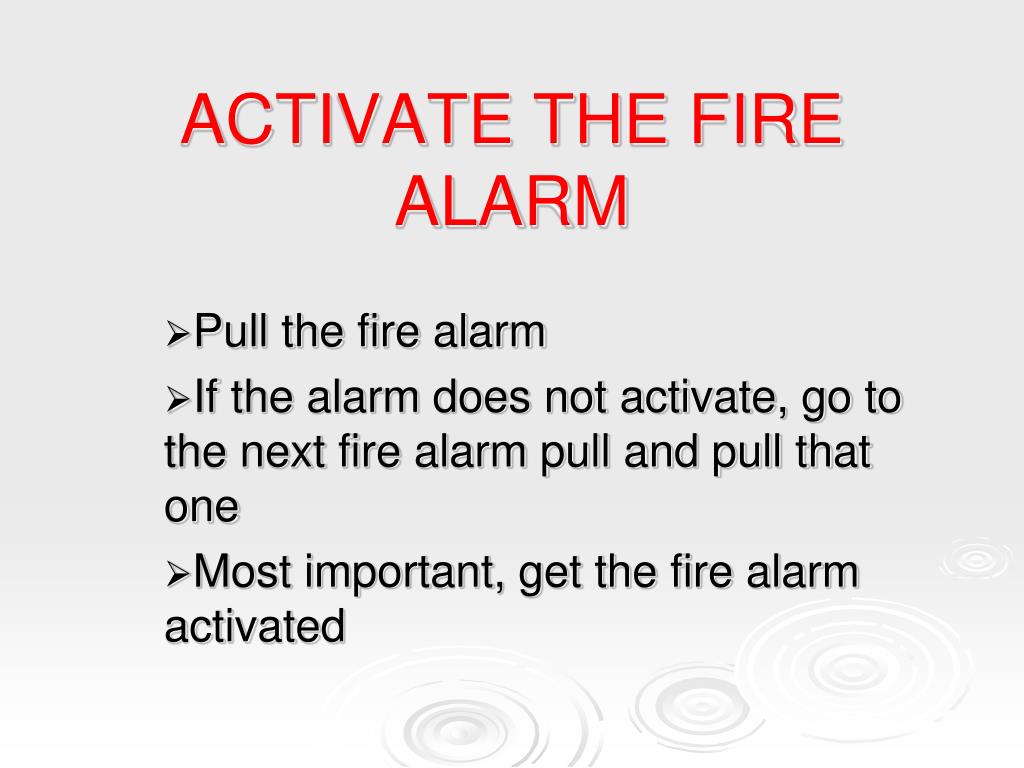 ACTIVATE THE FIRE ALARM

➢Pull the fire alarm

➢If the alarm does not activate, go to the next fire alarm pull and pull that one

➢Most important, get the fire alarm activated